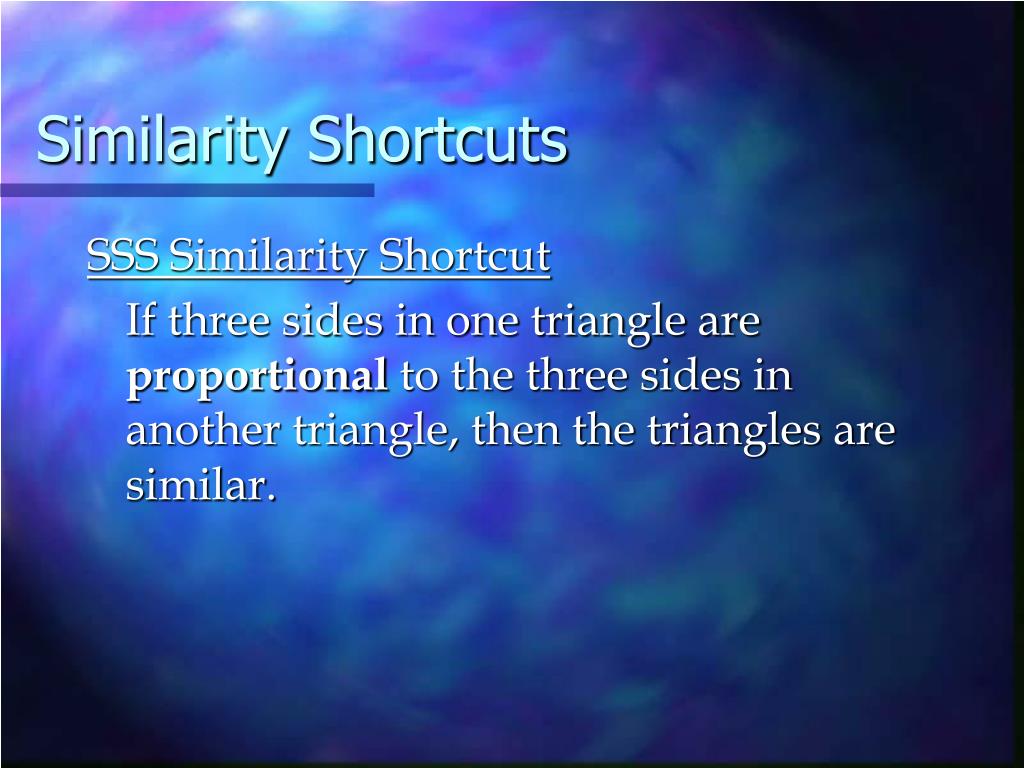 Similarity Shortcuts

SSS Similarity Shortcut

If three sides in one triangle are proportional to the three sides in another triangle, then the triangles are similar.